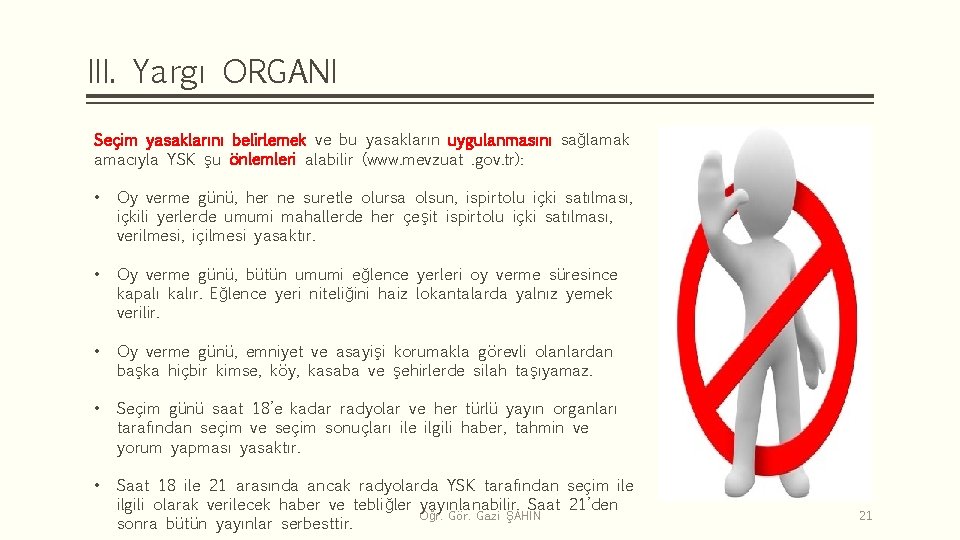 III. Yargı ORGANI

Seçim yasaklarını belirlemek ve bu yasakların uygulanmasını sağlamak amacıyla YSK şu önlemleri alabilir (www.mevzuat .gov.tr):

• Oy verme günü, her ne suretle olursa olsun, ispirtolu içki satılması, içkili yerlerde umumi mahallerde her çeşit ispirtolu içki satılması, verilmesi, içilmesi yasaktır.

• Oy verme günü, bütün umumi eğlence yerleri oy verme süresince kapalı kalır. Eğlence yeri niteliğini haiz lokantalarda yalnız yemek verilir.

• Oy verme günü, emniyet ve asayişi korumakla görevli olanlardan başka hiçbir kimse, köy, kasaba ve şehirlerde silah taşıyamaz.

• Seçim günü saat 18'e kadar radyolar ve her türlü yayın organları tarafından seçim ve seçim sonuçları ile ilgili haber, tahmin ve yorum yapması yasaktır.

• Saat 18 ile 21 arasında ancak radyolarda YSK tarafından seçim ile ilgili olarak verilecek haber ve tebliğler yayınlanabilir. Saat 21'den sonra bütün yayınlar serbesttir.

Öğr. Gör. Gazi ŞAHİN

21